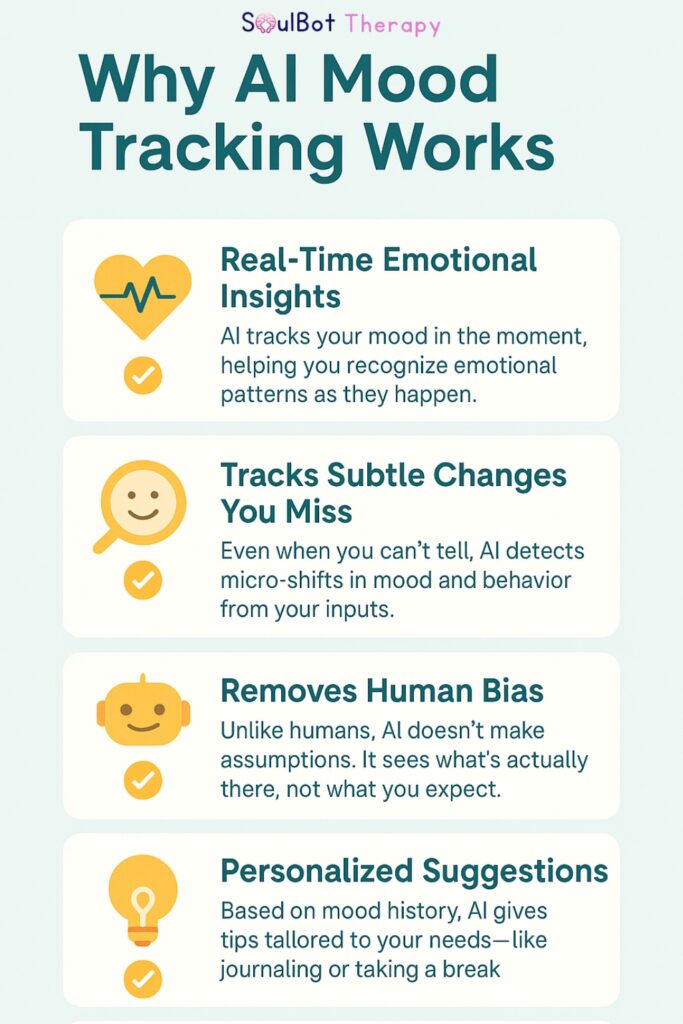 SoulBot Therapy

Why AI Mood Tracking Works

Real-Time Emotional Insights
AI tracks your mood in the moment, helping you recognize emotional patterns as they happen.

Tracks Subtle Changes You Miss
Even when you can't tell, AI detects micro-shifts in mood and behavior from your inputs.

Removes Human Bias
Unlike humans, AI doesn't make assumptions. It sees what's actually there, not what you expect.

Personalized Suggestions
Based on mood history, AI gives tips tallored to your needs—like journaling or taking a break